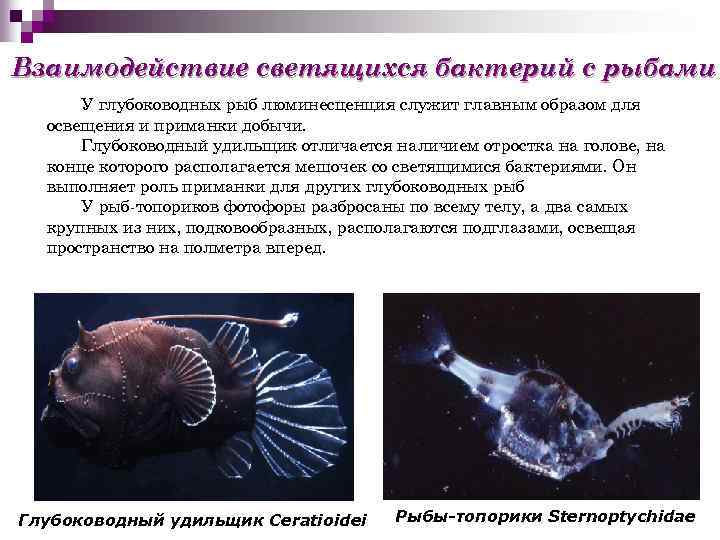 Взаимодействие светящихся бактерий с рыбами

У глубоководных рыб люминесценция служит главным образом для освещения и приманки добычи.

Глубоководный удильщик отличается наличием отростка на голове, на конце которого располагается мешочек со светящимися бактериями. Он выполняет роль приманки для других глубоководных рыб

У рыб-топориков фотофоры разбросаны по всему телу, а два самых крупных из них, подковообразных, располагаются подглазами, освещая пространство на полметра вперед.

Глубоководный удильщик Ceratioidei

Рыбы-топорики Sternoptychidae